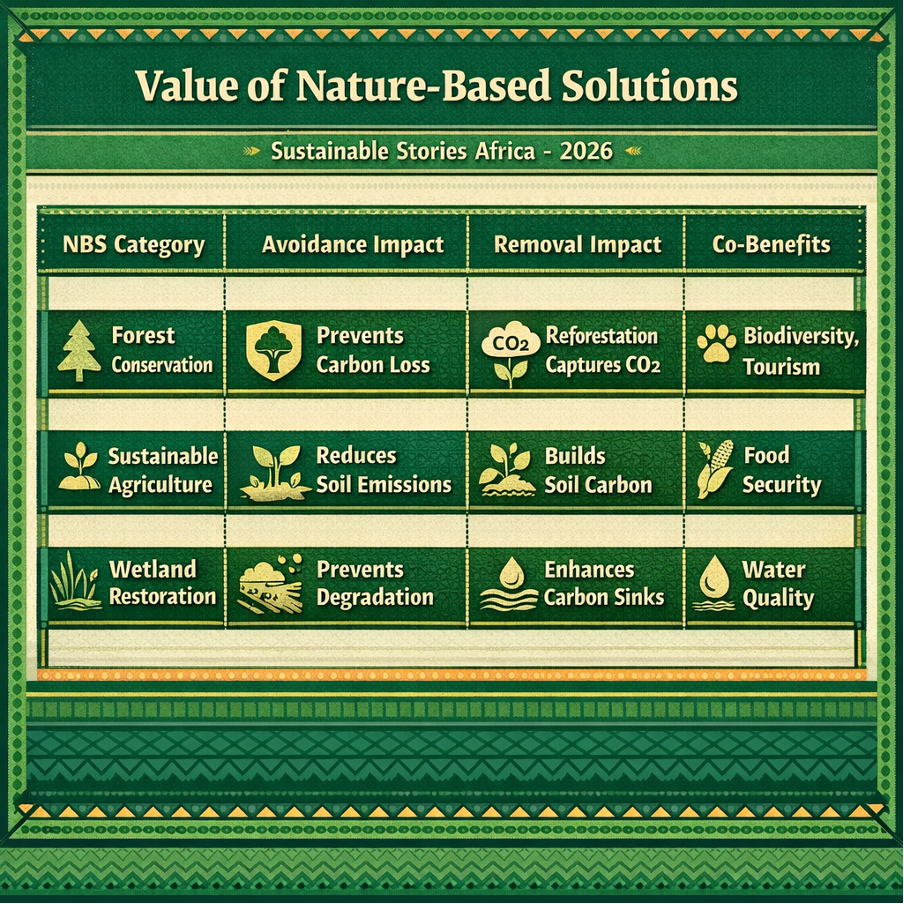 Value of Nature-Based Solutions

Sustainable Stories Africa - 2026

| NBS Category | Avoidance Impact | Removal Impact | Co-Benefits |
|---|---|---|---|
| Forest Conservation | Prevents Carbon Loss | $CO_2$ Reforestation Captures $CO_2$ | Biodiversity, Tourism |
| Sustainable Agriculture | Reduces Soil Emissions | Builds Soil Carbon | Food Security |
| Wetland Restoration | Prevents Degradation | Enhances Carbon Sinks | Water Quality |